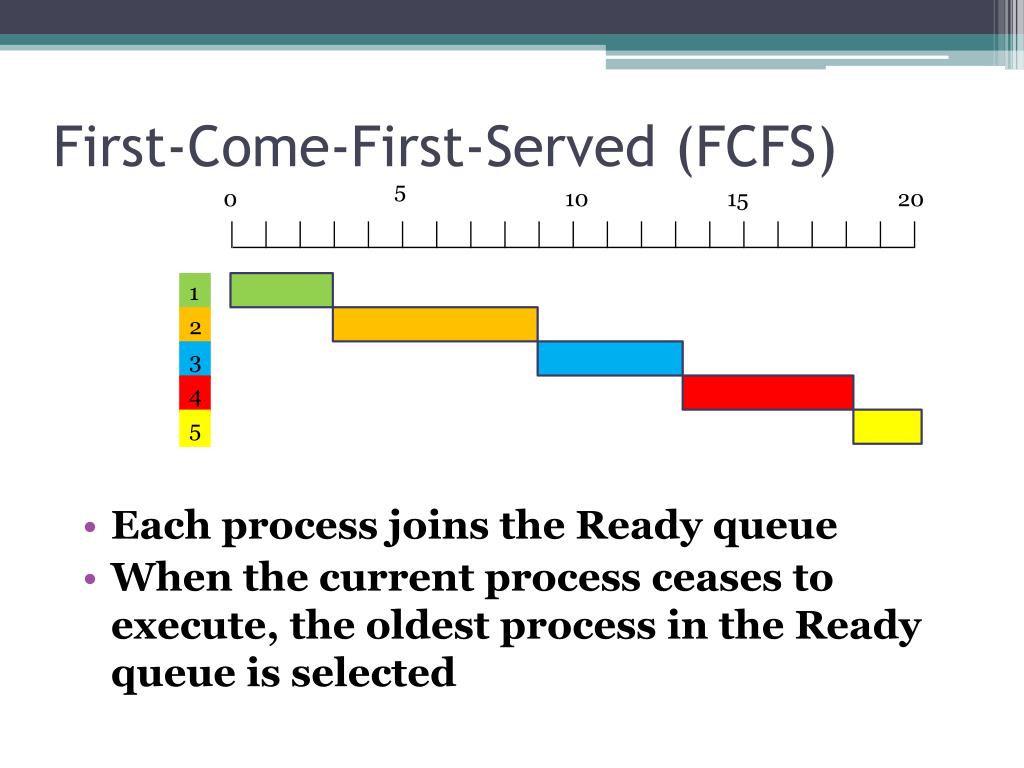 First-Come-First-Served (FCFS)

0 5 10 15 20

1
2
3
4
5

• Each process joins the Ready queue
• When the current process ceases to execute, the oldest process in the Ready queue is selected